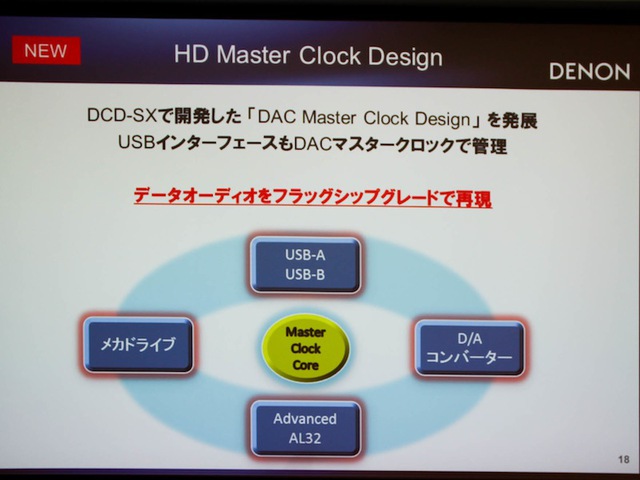 NEW

HD Master Clock Design

DENON

DCD-SXで開発した「DAC Master Clock Design」を発展
USBインターフェースもDACマスタークロックで管理

データオーディオをフラッグシップグレードで再現

USB-A
USB-B

メカドライブ

Master
Clock
Core

D/A
コンバーター

Advanced
AL32

18